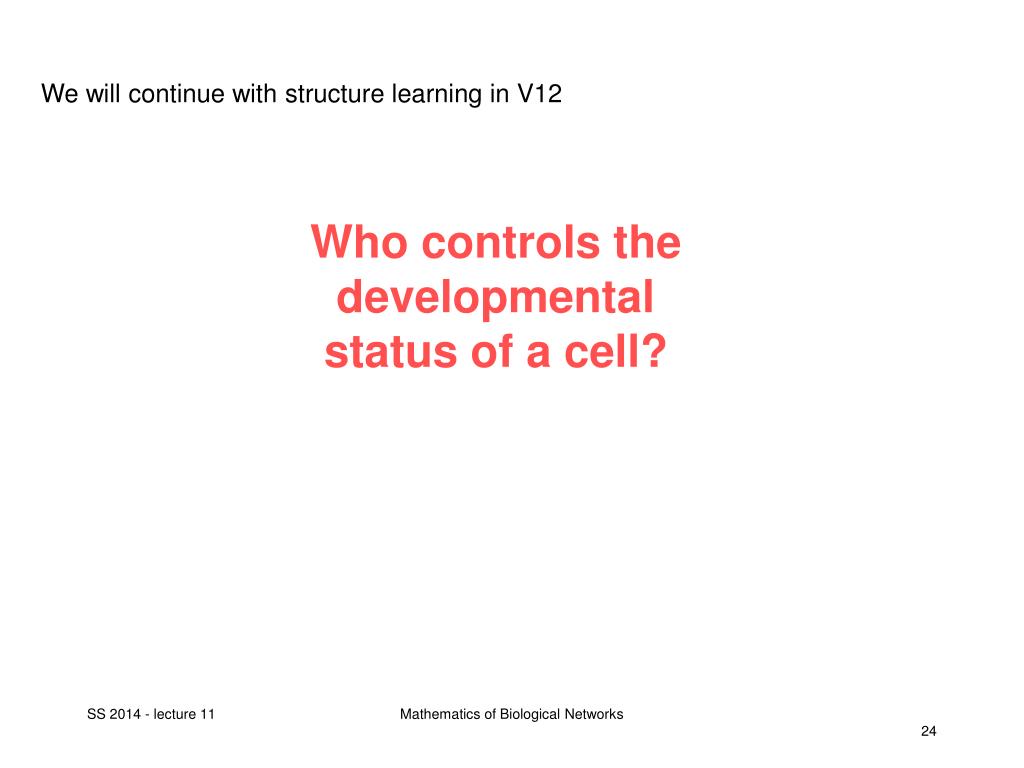 We will continue with structure learning in V12

Who controls the developmental status of a cell?

SS 2014 - lecture 11

Mathematics of Biological Networks

24